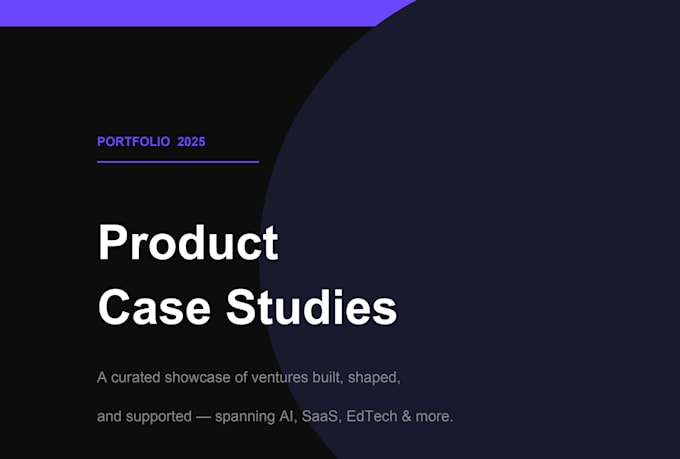 PORTFOLIO 2025

Product Case Studies

A curated showcase of ventures built, shaped, and supported — spanning AI, SaaS, EdTech & more.